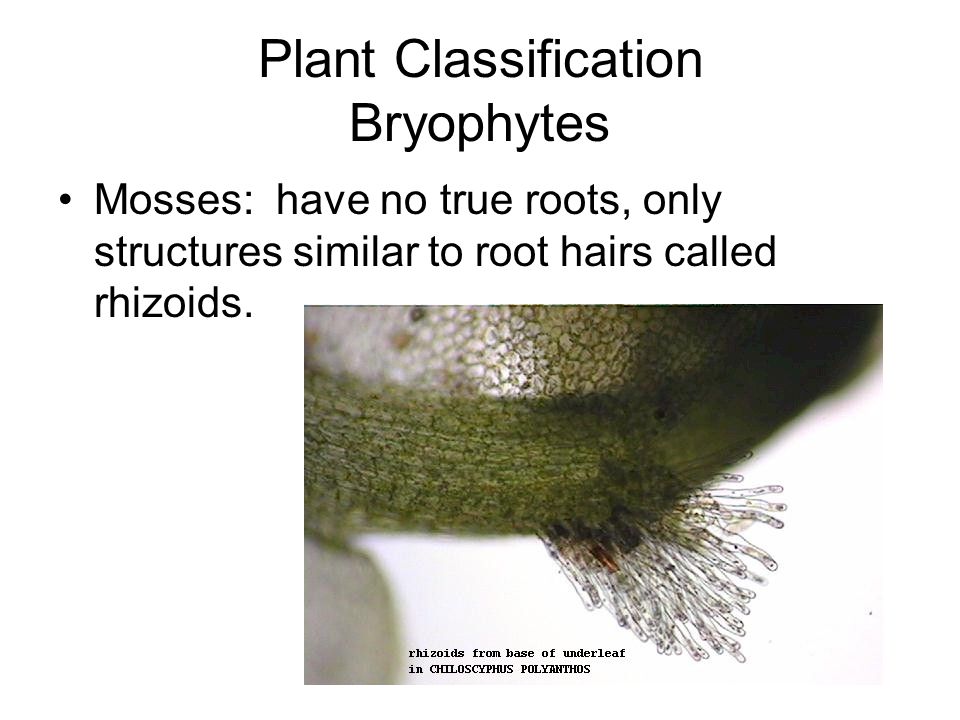 Plant Classification
Bryophytes

• Mosses: have no true roots, only structures similar to root hairs called rhizoids.

rhizoids from base of underleaf
in CHILOSCYPHUS POLYANTHOS